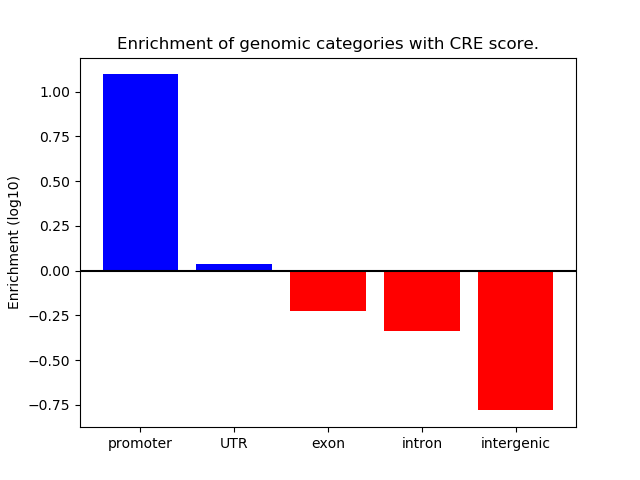 Enrichment of genomic categories with CRE score.

Enrichment (log10)

1.00
0.75
0.50
0.25
0.00
−0.25
−0.50
−0.75

promoter
UTR
exon
intron
intergenic